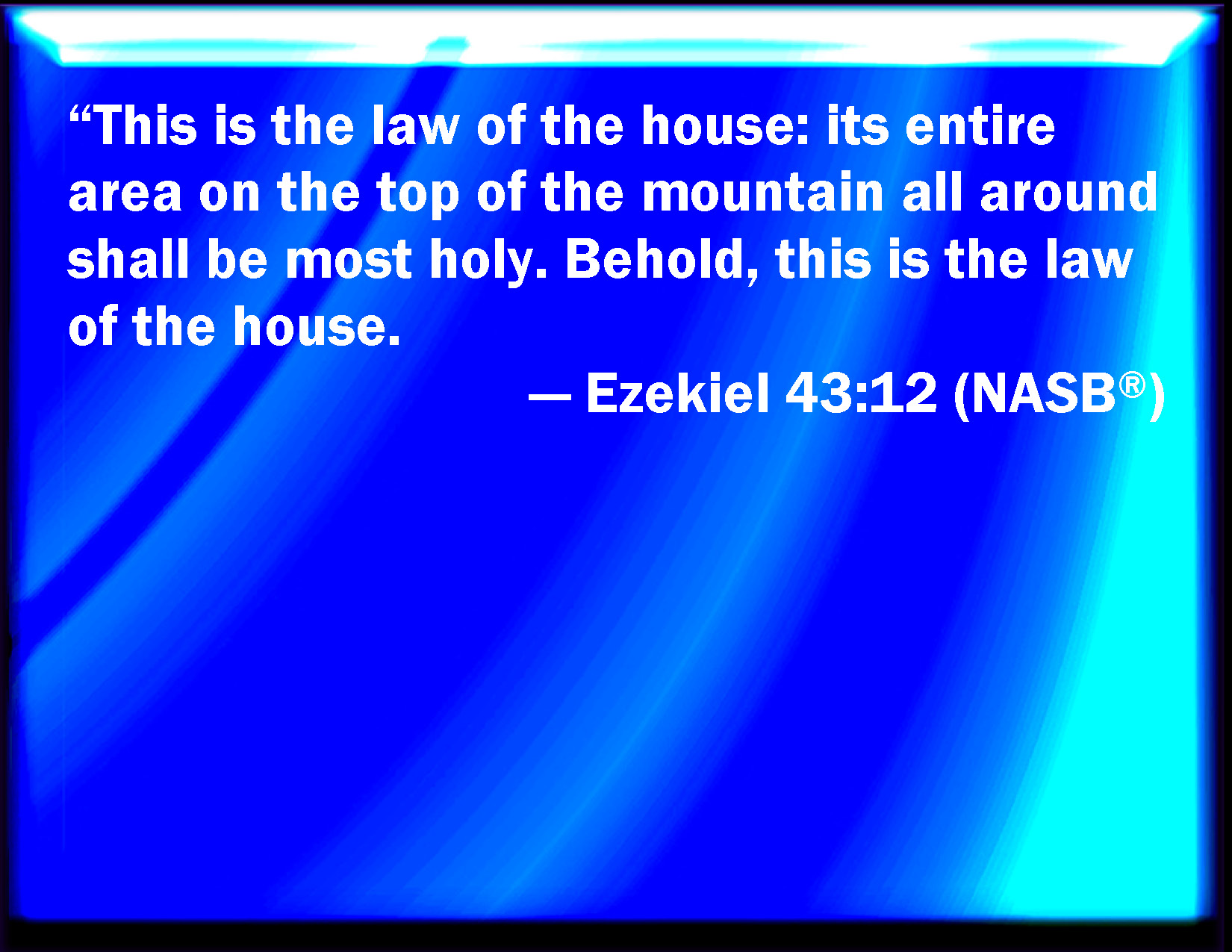 “This is the law of the house: its entire area on the top of the mountain all around shall be most holy. Behold, this is the law of the house.

— Ezekiel 43:12 (NASB®)